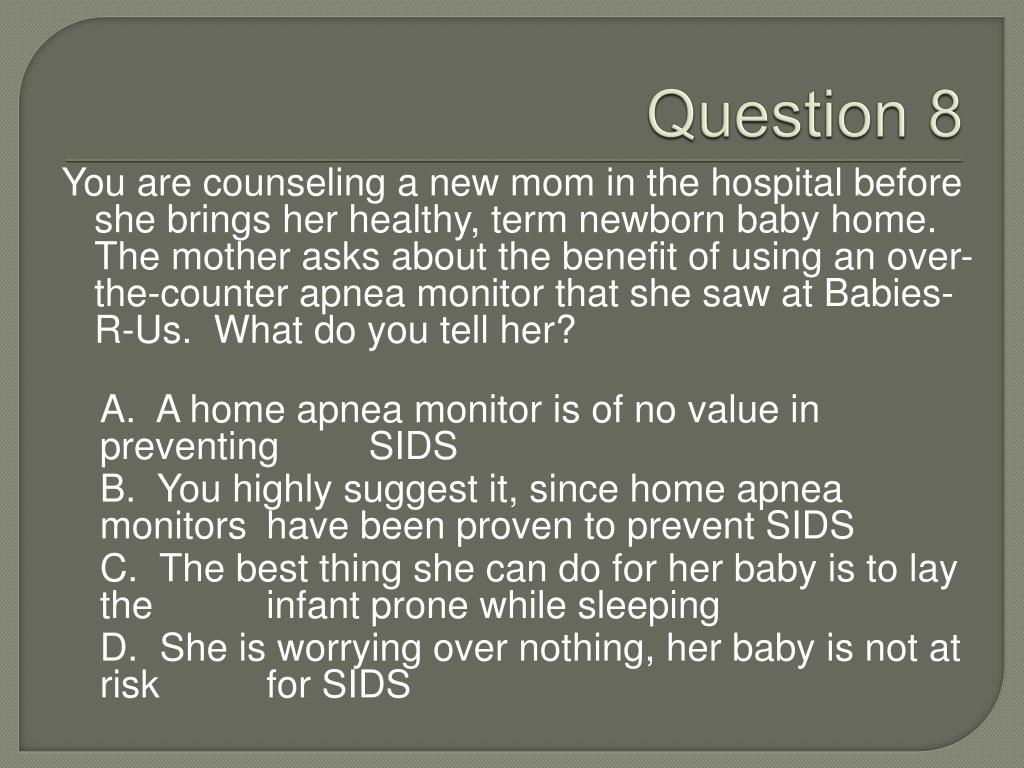 Question 8

You are counseling a new mom in the hospital before she brings her healthy, term newborn baby home. The mother asks about the benefit of using an over-the-counter apnea monitor that she saw at Babies-R-Us. What do you tell her?

A. A home apnea monitor is of no value in preventing SIDS

B. You highly suggest it, since home apnea monitors have been proven to prevent SIDS

C. The best thing she can do for her baby is to lay the infant prone while sleeping

D. She is worrying over nothing, her baby is not at risk for SIDS